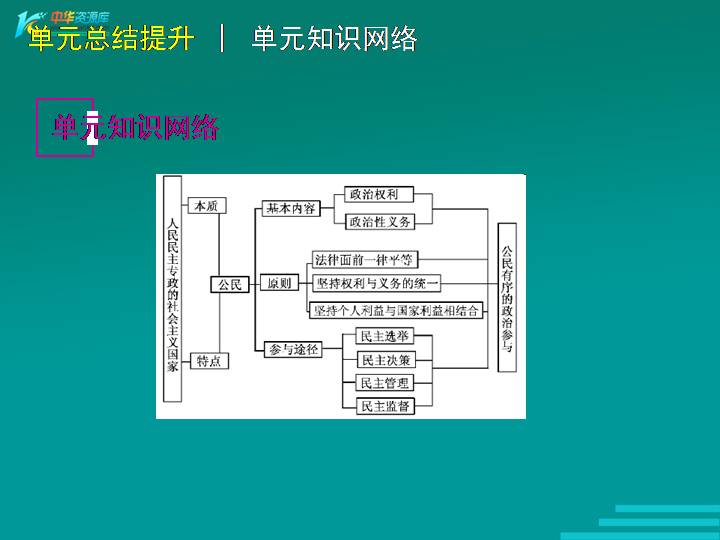 中华资源库

单元总结提升 ｜ 单元知识网络

单元知识网络

人民民主专政的社会主义国家

本质

特点

公民

基本内容

政治权利

政治性义务

原则

法律面前一律平等

坚持权利与义务的统一

坚持个人利益与国家利益相结合

参与途径

民主选举

民主决策

民主管理

民主监督

公民有序的政治参与